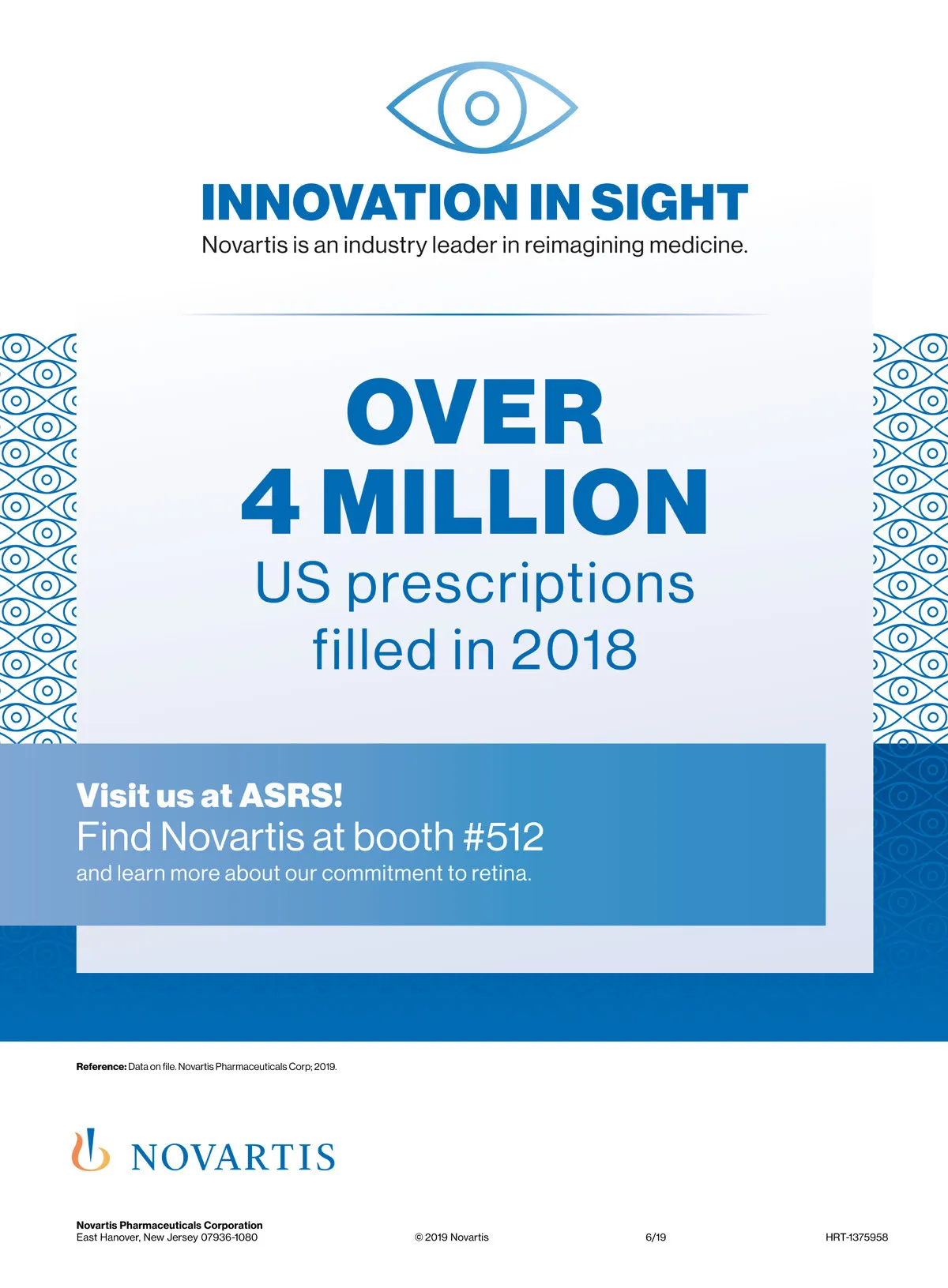 INNOVATION IN SIGHT
Novartis is an industry leader in reimagining medicine.

OVER
4 MILLION
US prescriptions filled in 2018

Visit us at ASRS!
Find Novartis at booth #512
and learn more about our commitment to retina.

Reference: Data on file. Novartis Pharmaceuticals Corp; 2019.

NOVARTIS

Novartis Pharmaceuticals Corporation
East Hanover, New Jersey 07936-1080

© 2019 Novartis

6/19

HRT-1375958